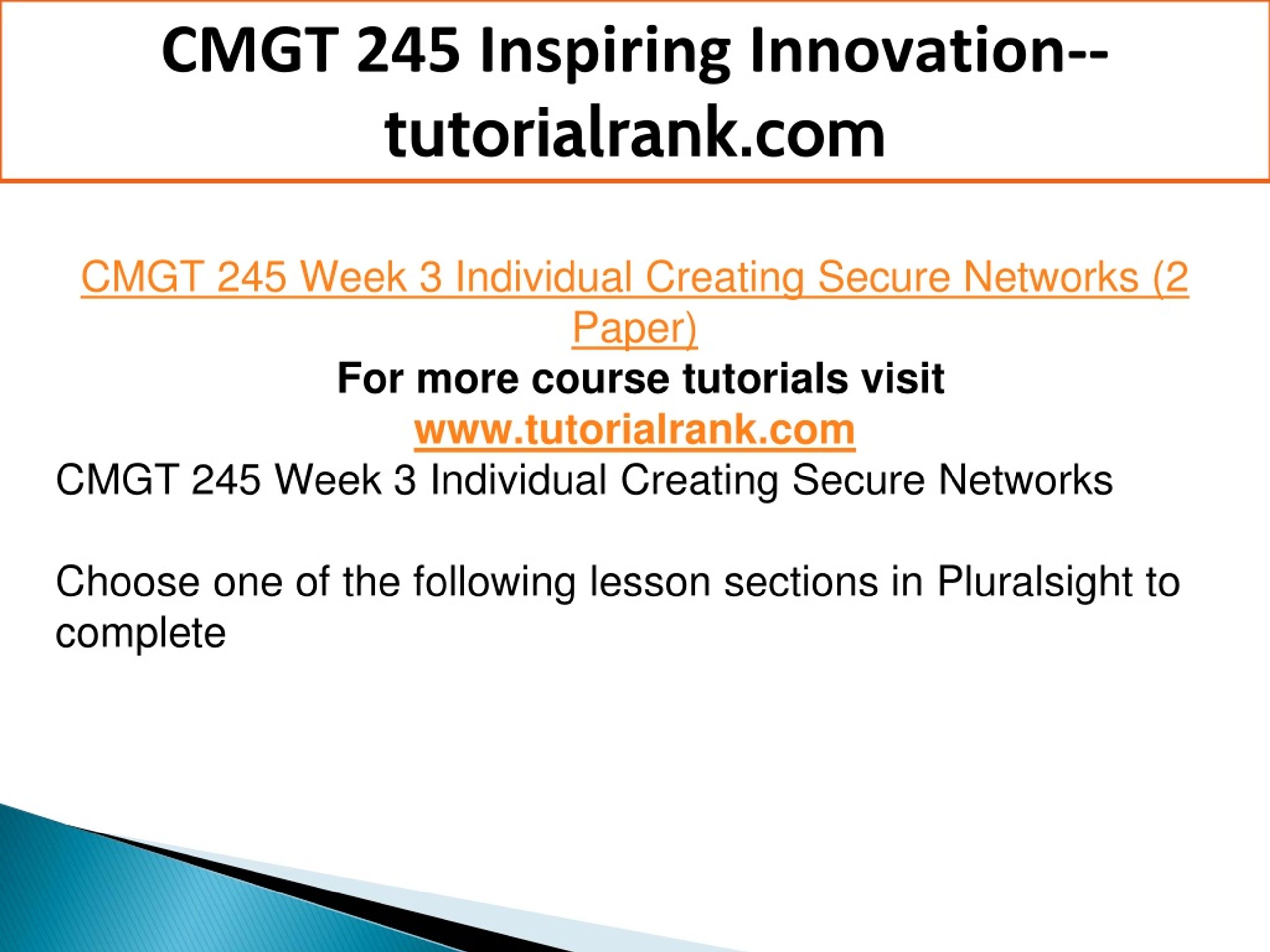 CMGT 245 Inspiring Innovation--tutorialrank.com

CMGT 245 Week 3 Individual Creating Secure Networks (2 Paper)

For more course tutorials visit
www.tutorialrank.com

CMGT 245 Week 3 Individual Creating Secure Networks

Choose one of the following lesson sections in Pluralsight to complete